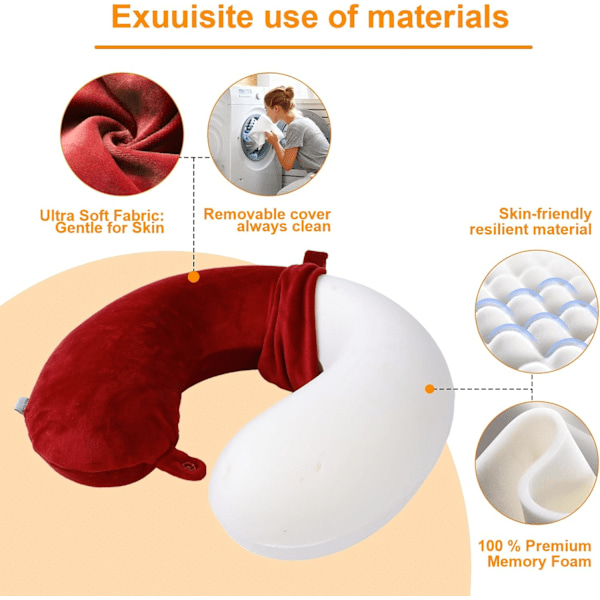 Exuuisite use of materials

Ultra Soft Fabric: Gentle for Skin

Removable cover always clean

Skin-friendly resilient material

100 % Premium Memory Foam